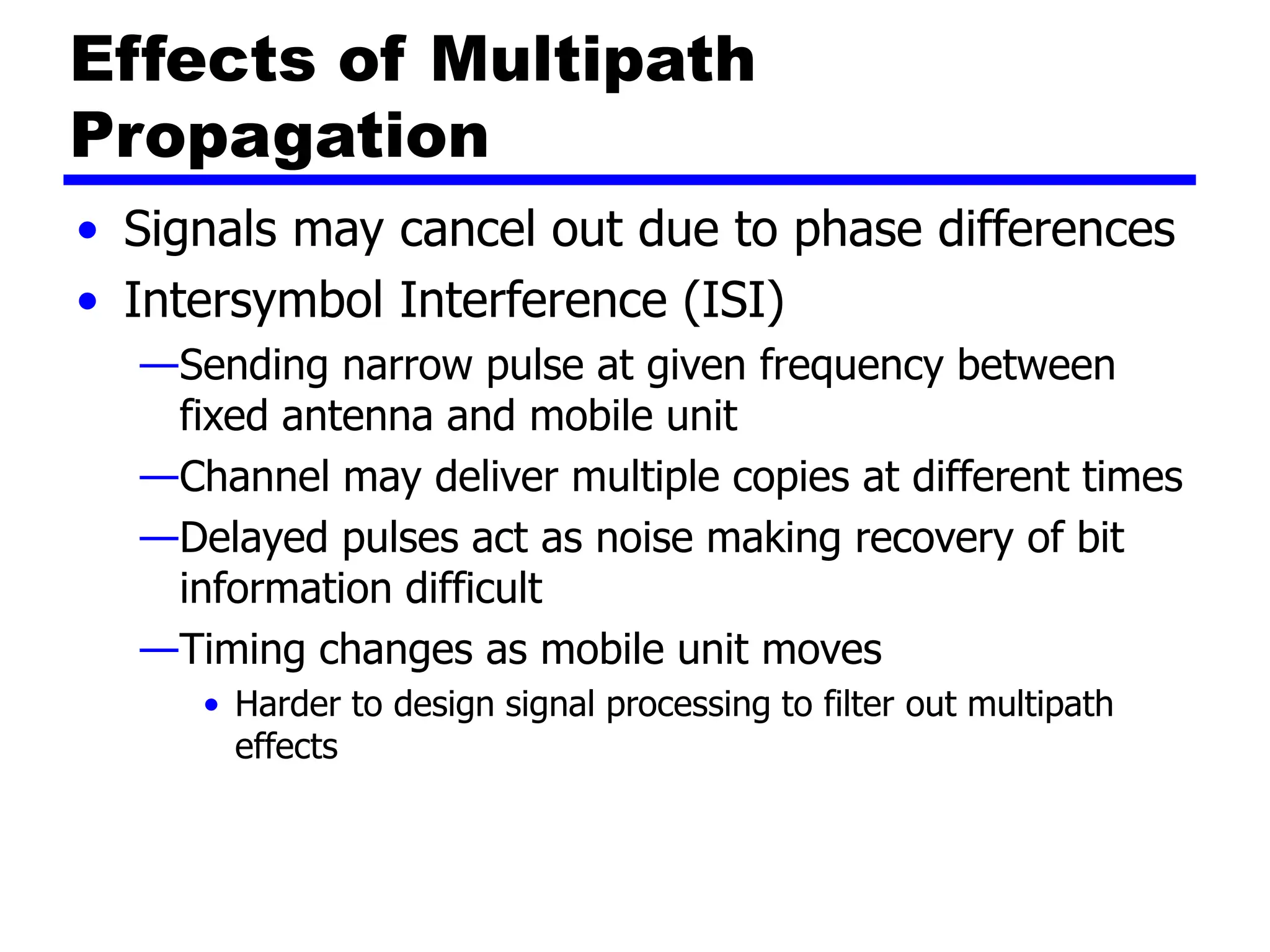 Effects of Multipath Propagation

• Signals may cancel out due to phase differences
• Intersymbol Interference (ISI)
—Sending narrow pulse at given frequency between fixed antenna and mobile unit
—Channel may deliver multiple copies at different times
—Delayed pulses act as noise making recovery of bit information difficult
—Timing changes as mobile unit moves
• Harder to design signal processing to filter out multipath effects